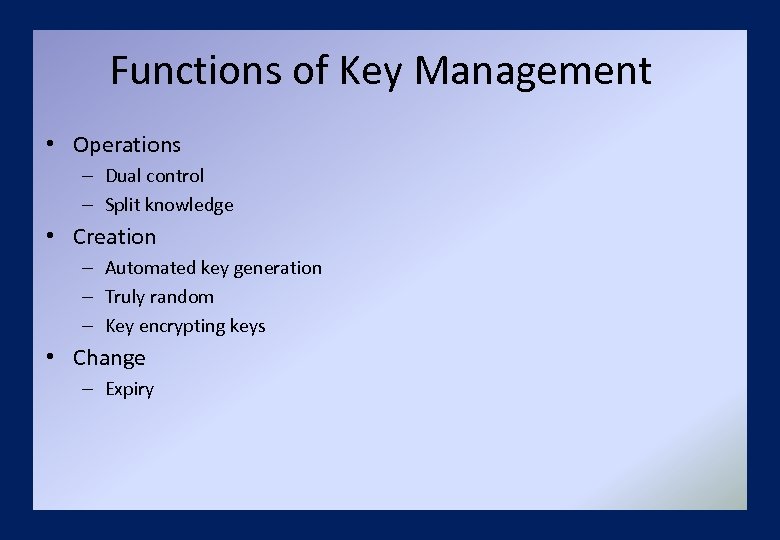 Functions of Key Management

• Operations
  – Dual control
  – Split knowledge
• Creation
  – Automated key generation
  – Truly random
  – Key encrypting keys
• Change
  – Expiry